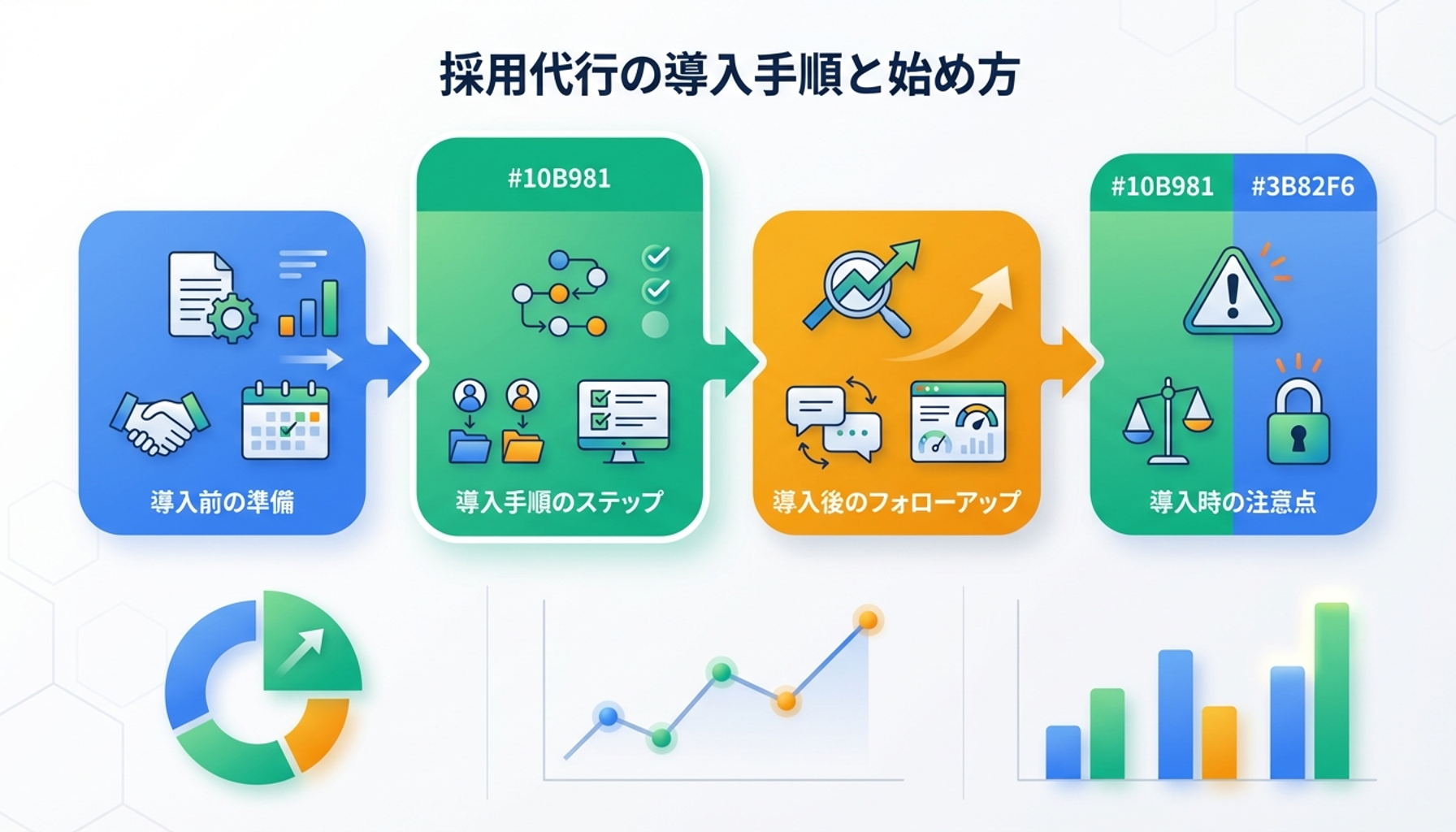 採用代行の導入手順と始め方

導入前の準備

#10B981

導入手順のステップ

導入後のフォローアップ

#10B981 #3B82F6

導入時の注意点